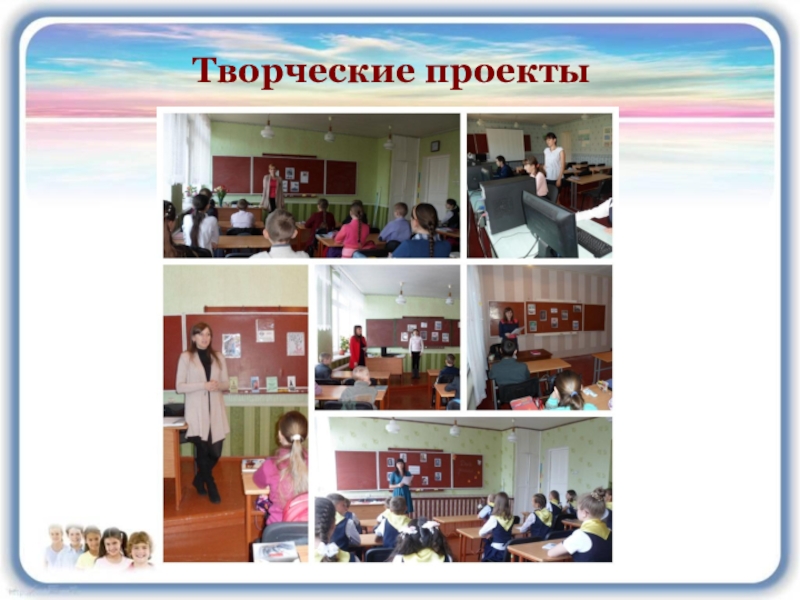 Творческие проекты